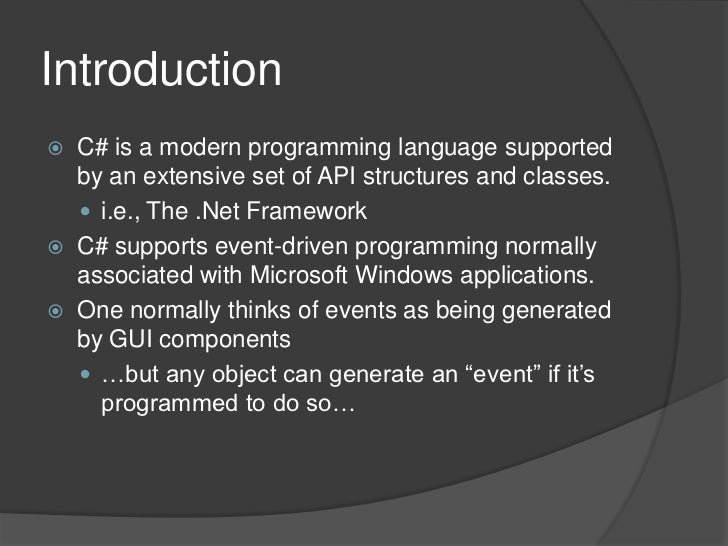 Introduction

C# is a modern programming language supported by an extensive set of API structures and classes.

i.e., The .Net Framework

C# supports event-driven programming normally associated with Microsoft Windows applications.

One normally thinks of events as being generated by GUI components

…but any object can generate an “event” if it’s programmed to do so…